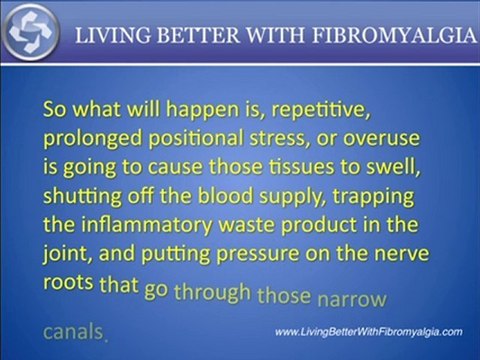 LIVING BETTER WITH FIBROMYALGIA

So what will happen is, repetitive, prolonged positional stress, or overuse is going to cause those tissues to swell, shutting off the blood supply, trapping the inflammatory waste product in the joint, and putting pressure on the nerve roots that go through those narrow canals.

www.LivingBetterWithFibromyalgia.com